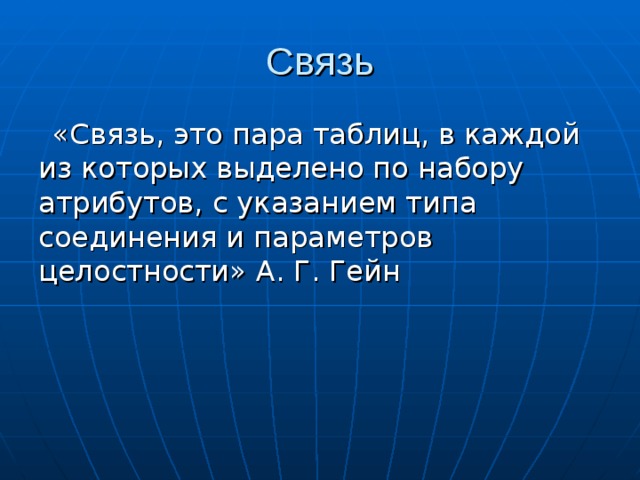 Связь

«Связь, это пара таблиц, в каждой из которых выделено по набору атрибутов, с указанием типа соединения и параметров целостности» А. Г. Гейн